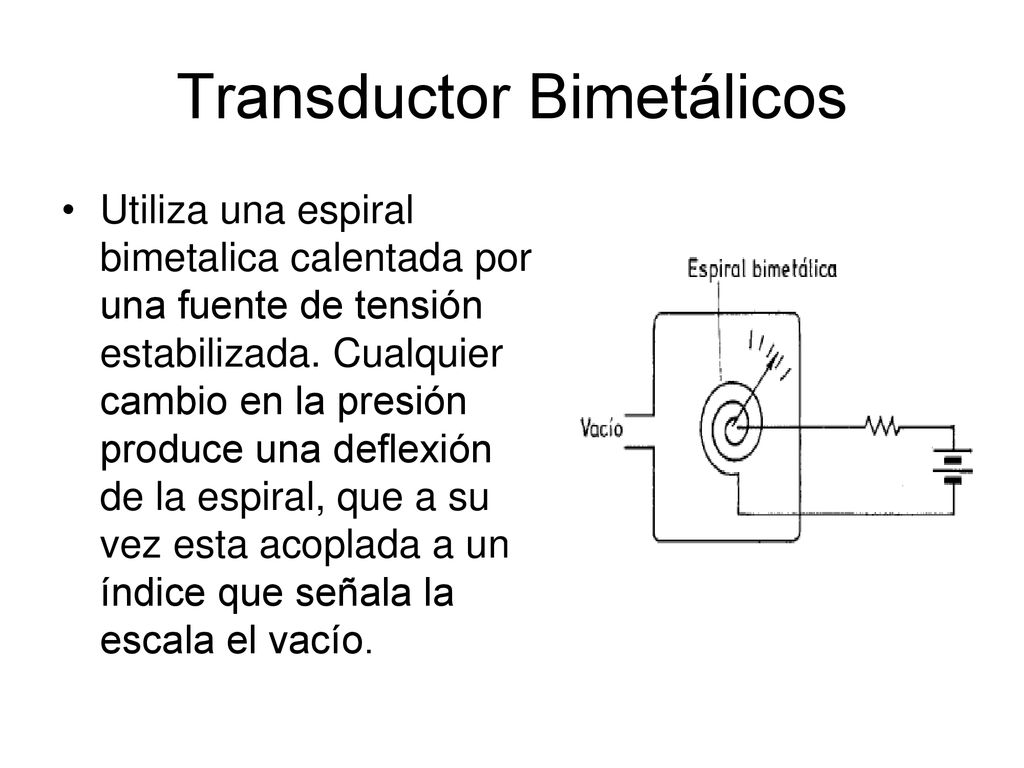 Transductor Bimetálicos

• Utiliza una espiral bimetalica calentada por una fuente de tensión estabilizada. Cualquier cambio en la presión produce una deflexión de la espiral, que a su vez esta acoplada a un índice que señala la escala el vacío.

Espiral bimetálica

Vacío